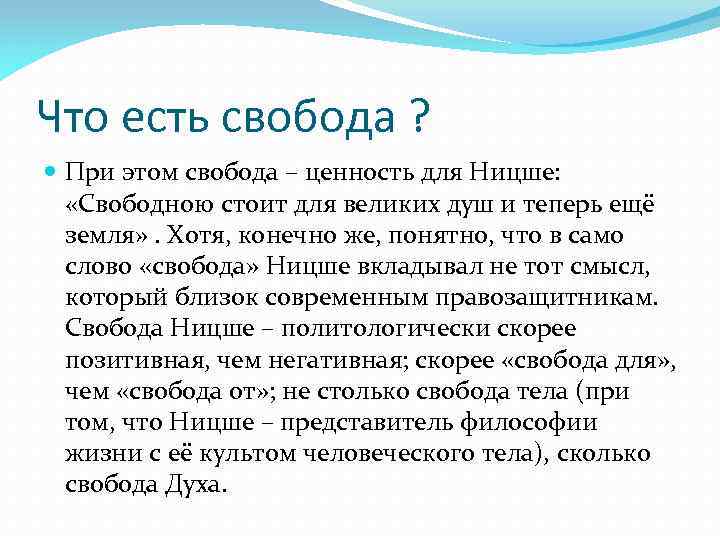 Что есть свобода ?

При этом свобода – ценность для Ницше: «Свободною стоит для великих душ и теперь ещё земля» . Хотя, конечно же, понятно, что в само слово «свобода» Ницше вкладывал не тот смысл, который близок современным правозащитникам. Свобода Ницше – политологически скорее позитивная, чем негативная; скорее «свобода для», чем «свобода от»; не столько свобода тела (при том, что Ницше – представитель философии жизни с её культом человеческого тела), сколько свобода Духа.